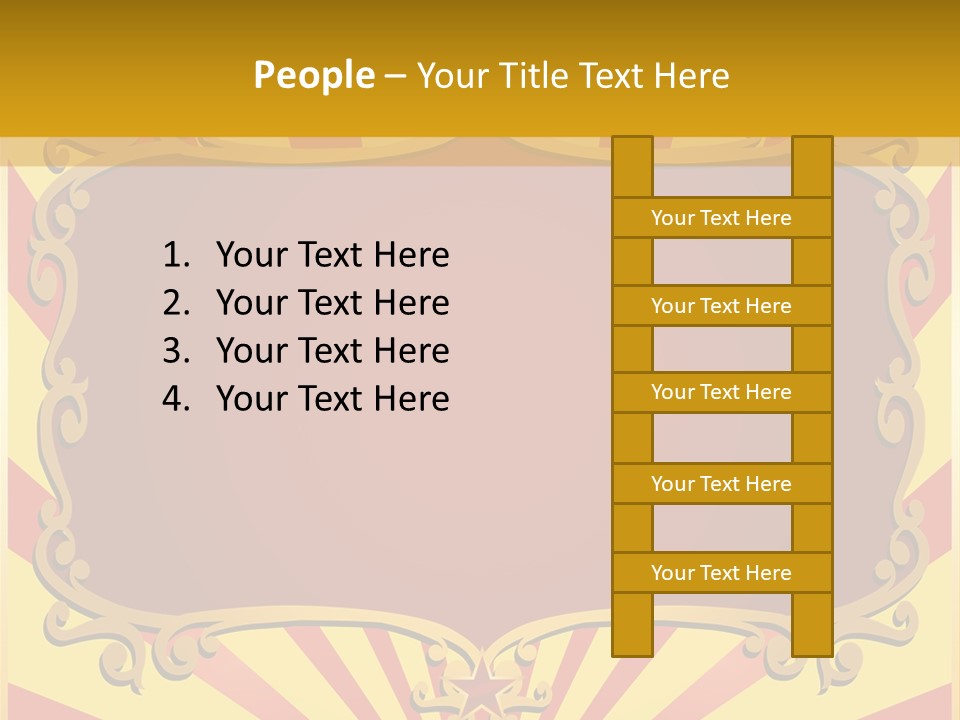 People – Your Title Text Here

1. Your Text Here
2. Your Text Here
3. Your Text Here
4. Your Text Here

Your Text Here
Your Text Here
Your Text Here
Your Text Here
Your Text Here